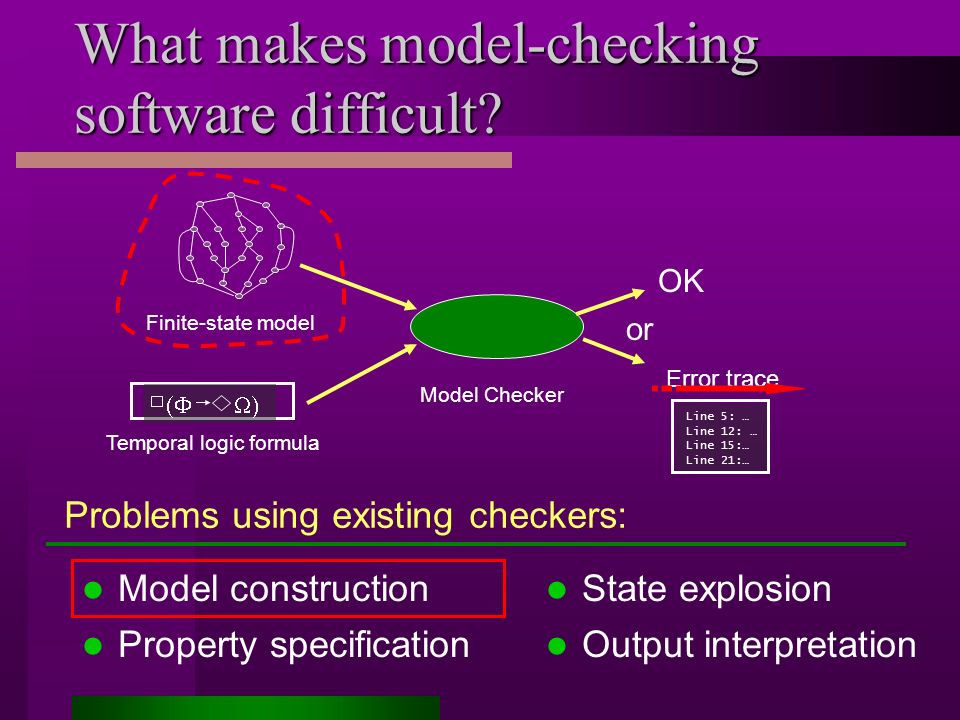 What makes model-checking software difficult?

Finite-state model

$\Box(\Phi \rightarrow \Diamond\Omega)$

Temporal logic formula

Model Checker

OK

or

Error trace

Line 5: …
Line 12: …
Line 15:…
Line 21:…

Problems using existing checkers:

Model construction

Property specification

State explosion

Output interpretation